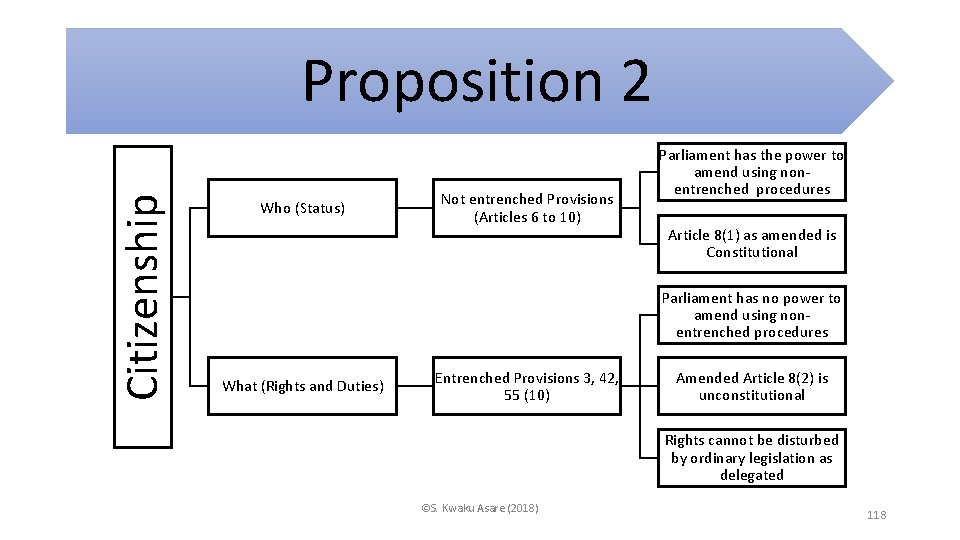 Proposition 2

Citizenship

Who (Status)

Not entrenched Provisions (Articles 6 to 10)

Parliament has the power to amend using non-entrenched procedures

Article 8(1) as amended is Constitutional

What (Rights and Duties)

Entrenched Provisions 3, 42, 55 (10)

Parliament has no power to amend using non-entrenched procedures

Amended Article 8(2) is unconstitutional

Rights cannot be disturbed by ordinary legislation as delegated

©S. Kwaku Asare (2018)

118